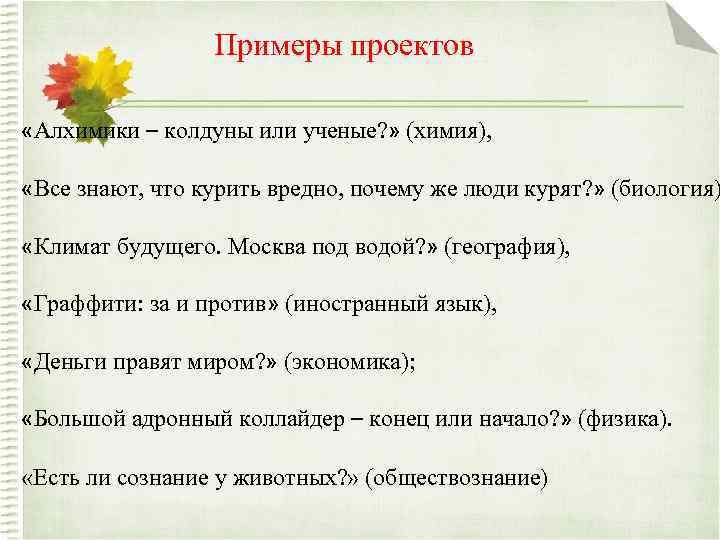 Примеры проектов

«Алхимики – колдуны или ученые?» (химия),

«Все знают, что курить вредно, почему же люди курят?» (биология)

«Климат будущего. Москва под водой?» (география),

«Граффити: за и против» (иностранный язык),

«Деньги правят миром?» (экономика);

«Большой адронный коллайдер – конец или начало?» (физика).

«Есть ли сознание у животных?» (обществознание)